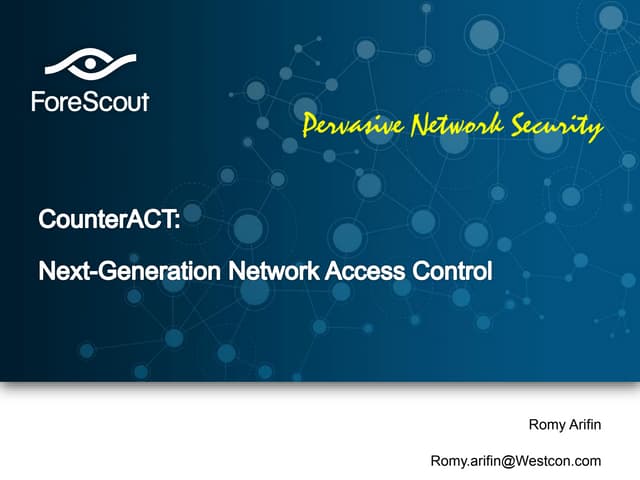 ForeScout

Pervasive Network Security

CounterACT:

Next-Generation Network Access Control

Romy Arifin

Romy.arifin@Westcon.com